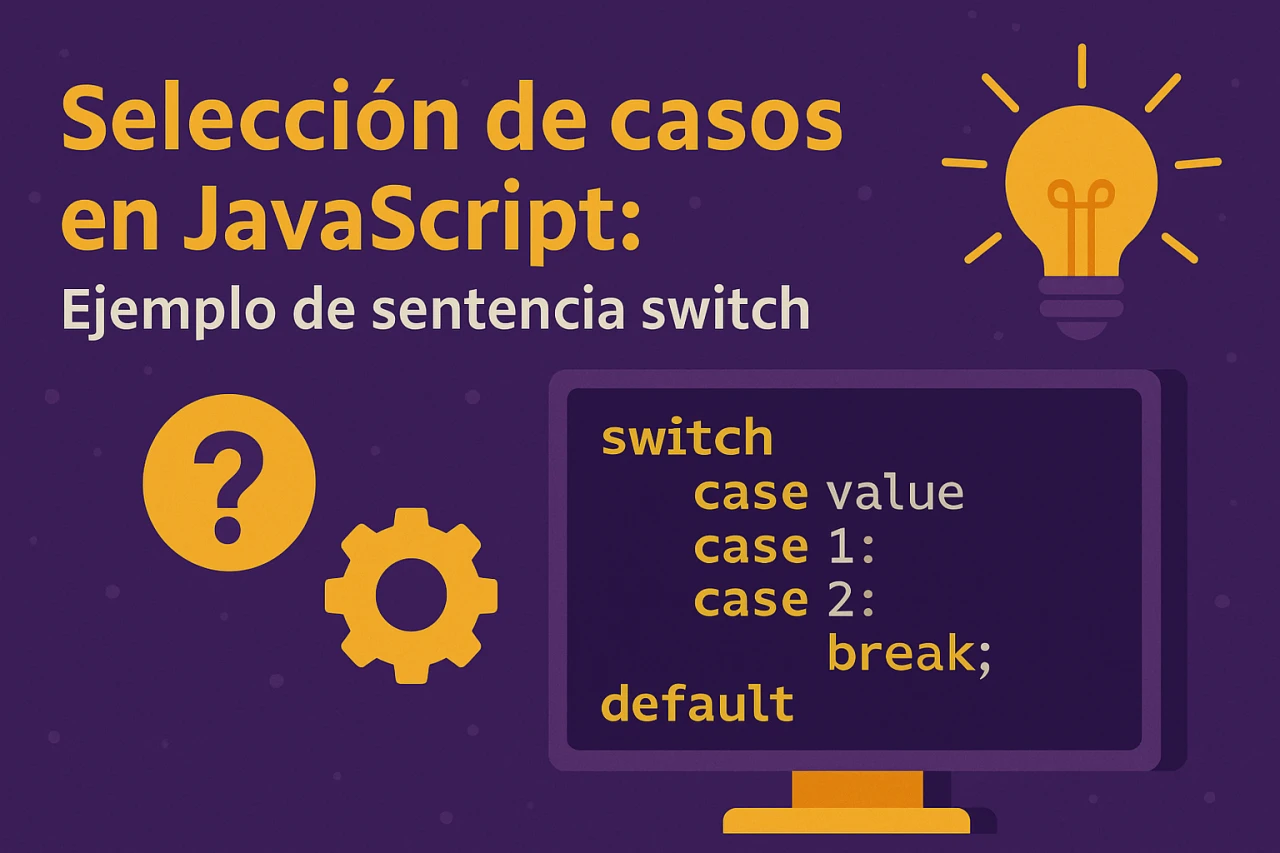 Selección de casos en JavaScript:
Ejemplo de sentencia switch

?

switch
case value
case 1:
case 2:
break;
default